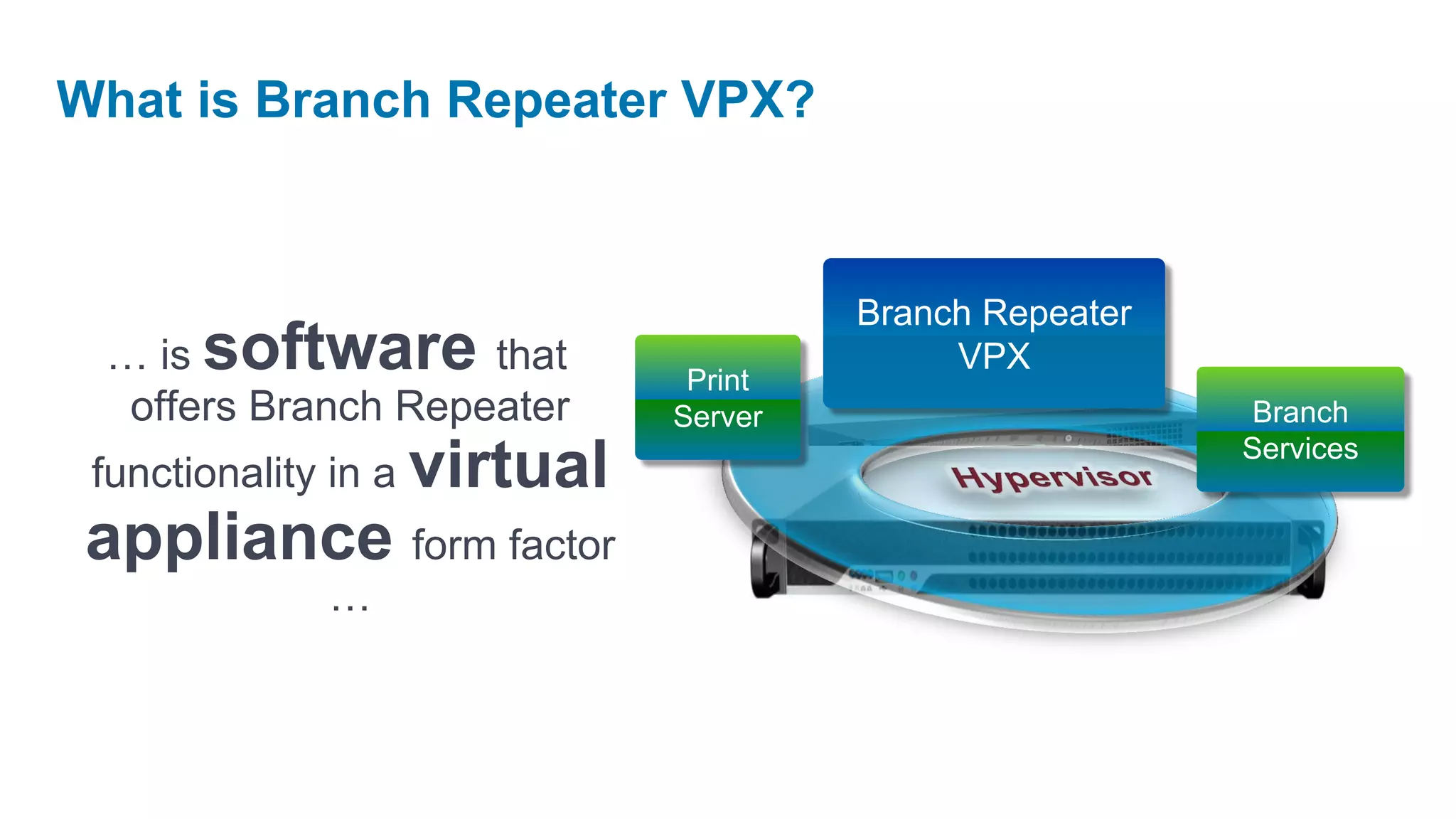 What is Branch Repeater VPX?

… is software that offers Branch Repeater functionality in a virtual appliance form factor …

Print Server

Branch Repeater VPX

Branch Services

Hypervisor